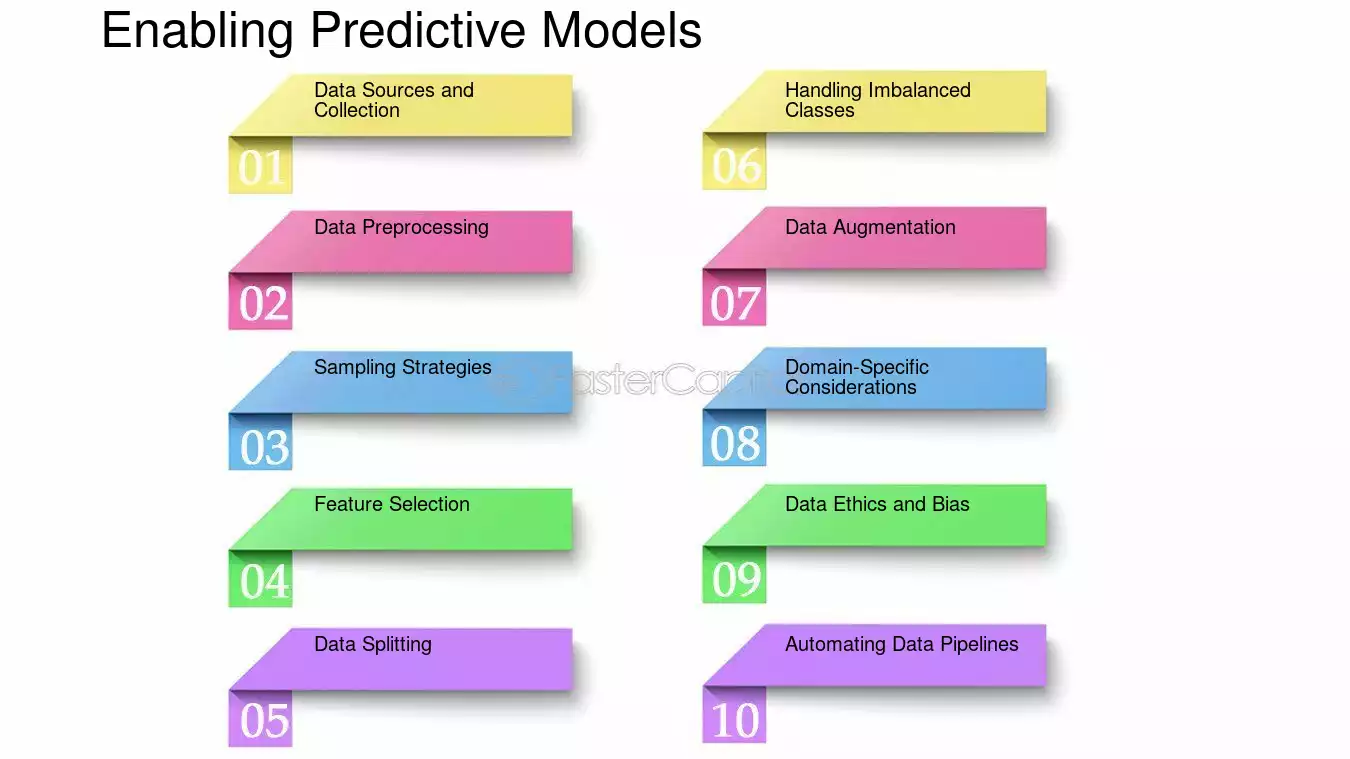 Enabling Predictive Models

Data Sources and Collection
01

Data Preprocessing
02

Sampling Strategies
03

Feature Selection
04

Data Splitting
05

Handling Imbalanced Classes
06

Data Augmentation
07

Domain-Specific Considerations
08

Data Ethics and Bias
09

Automating Data Pipelines
10

FasterCapital